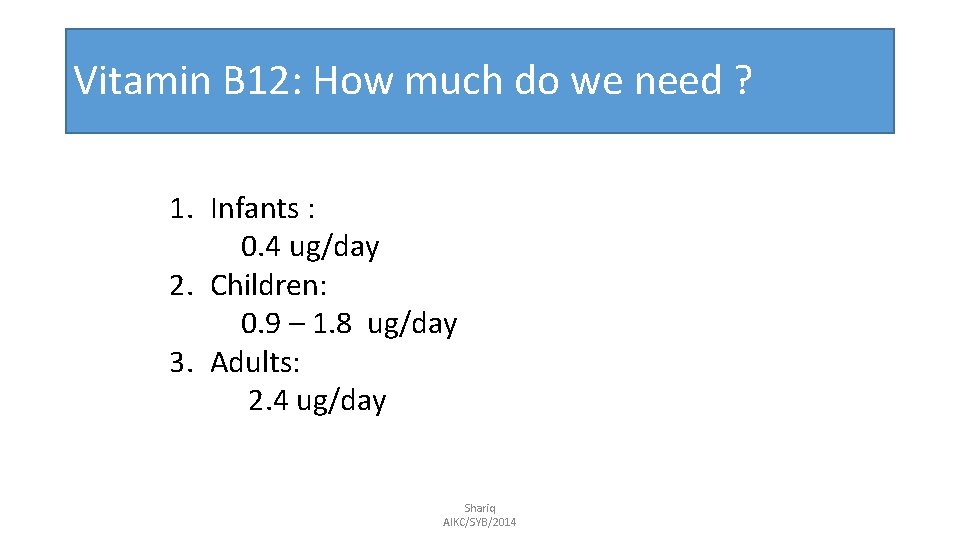 Vitamin B12: How much do we need ?

1. Infants :
0.4 ug/day
2. Children:
0.9 – 1.8 ug/day
3. Adults:
2.4 ug/day

Shariq
AIKC/SYB/2014